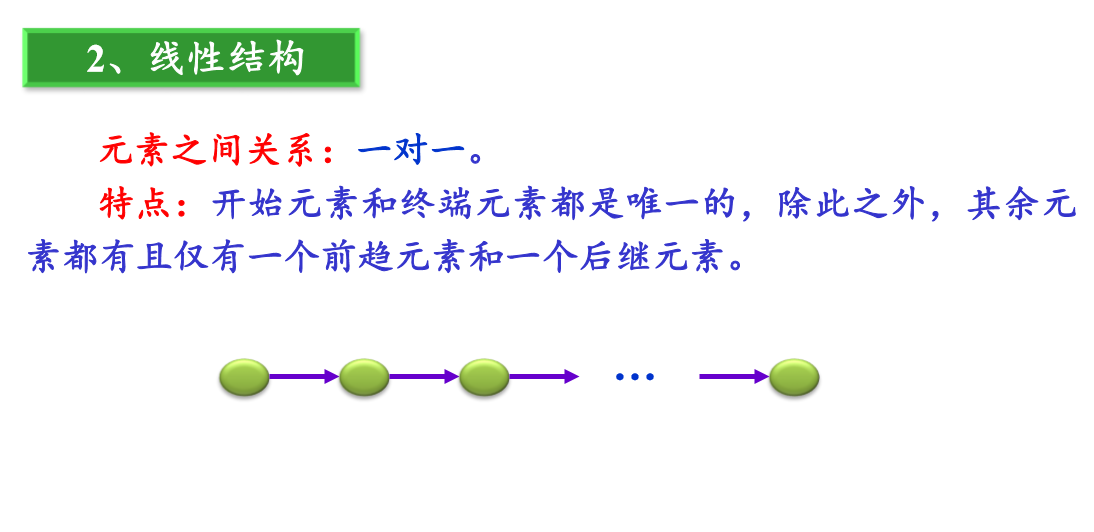 2、线性结构

元素之间关系：一对一。

特点：开始元素和终端元素都是唯一的，除此之外，其余元素都有且仅有一个前趋元素和一个后继元素。

…